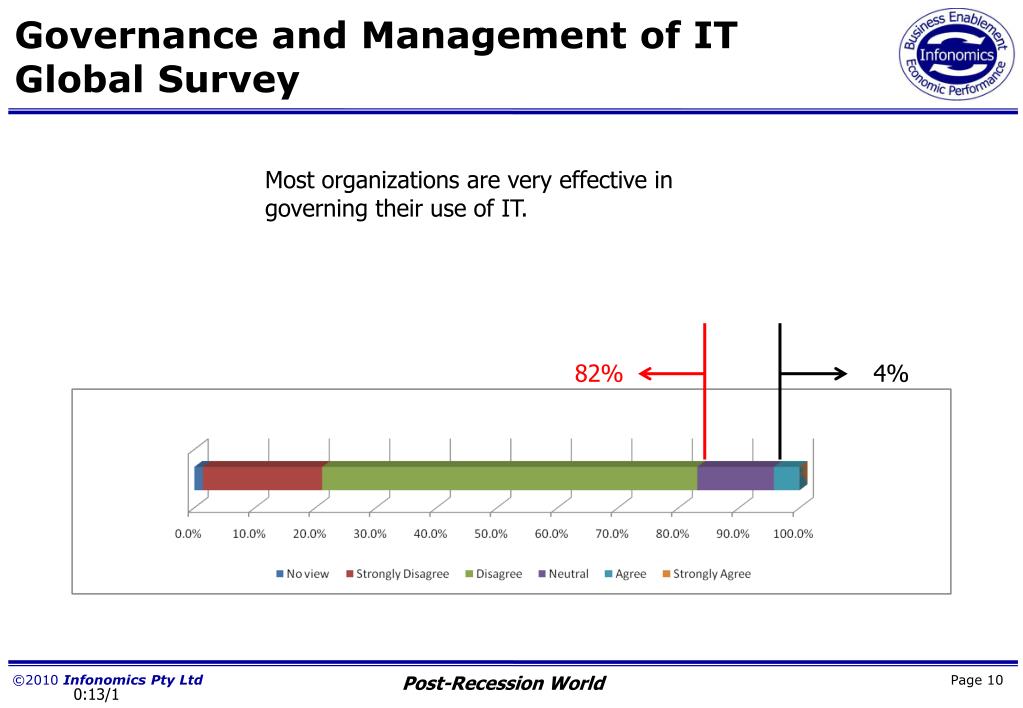 Governance and Management of IT Global Survey

Business Enablement Infonomics Economic Performance

Most organizations are very effective in governing their use of IT.

82%

4%

0.0% 10.0% 20.0% 30.0% 40.0% 50.0% 60.0% 70.0% 80.0% 90.0% 100.0%

No view Strongly Disagree Disagree Neutral Agree Strongly Agree

©2010 Infonomics Pty Ltd
0:13/1

Post-Recession World

Page 10